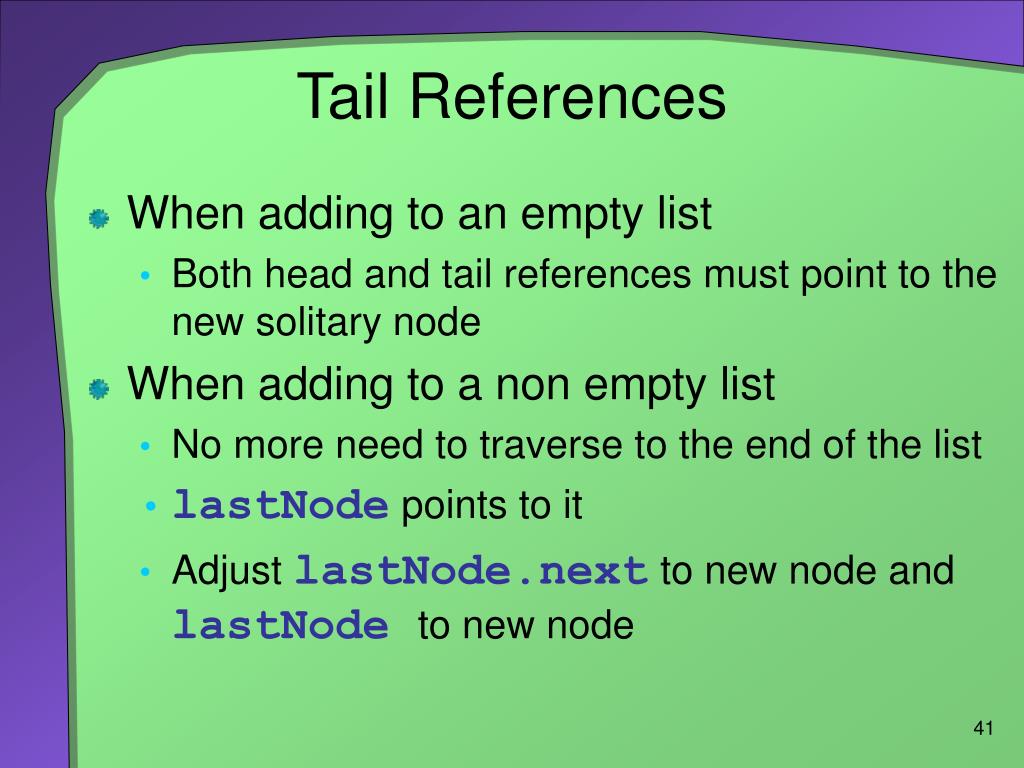 Tail References

When adding to an empty list

• Both head and tail references must point to the new solitary node

When adding to a non empty list

• No more need to traverse to the end of the list

• lastNode points to it

• Adjust lastNode.next to new node and lastNode to new node

41